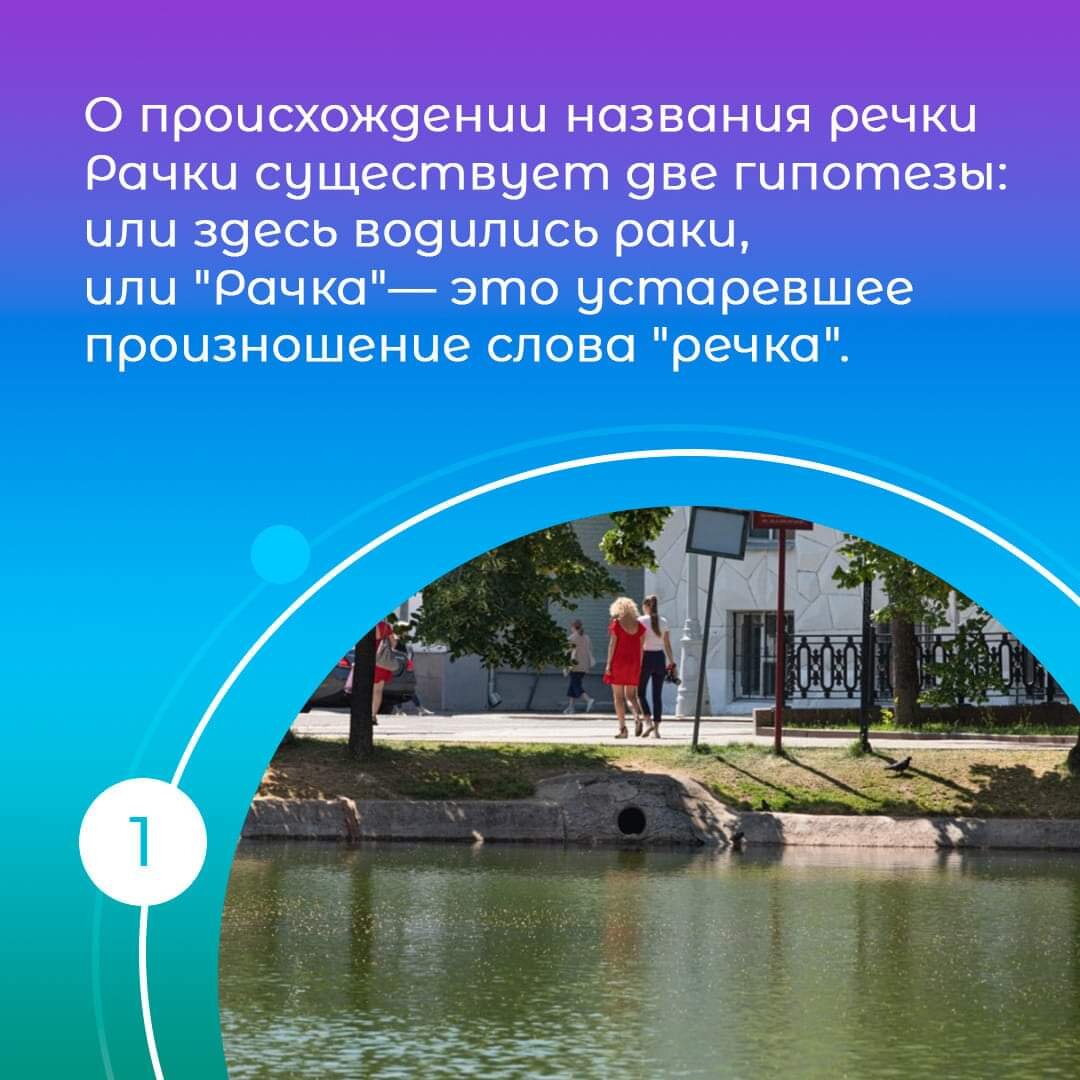 О происхождении названия речки Рачки существует две гипотезы: или здесь водились раки, или "Рачка"— это устаревшее произношение слова "речка".

1